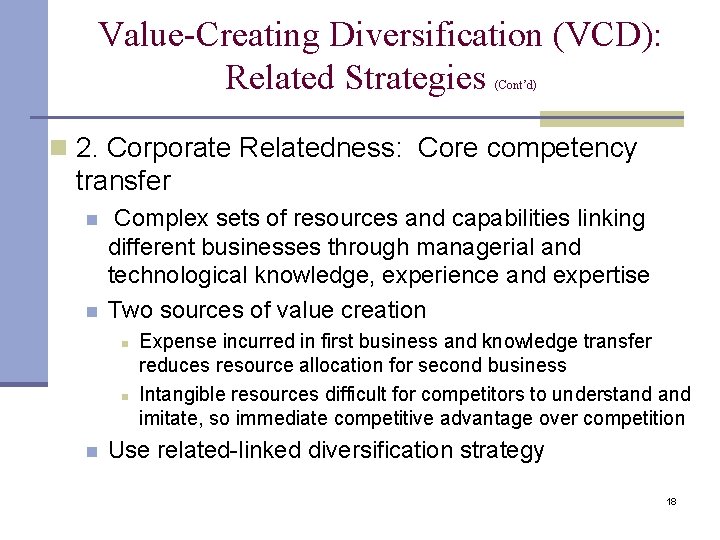 Value-Creating Diversification (VCD): Related Strategies (Cont'd)

2. Corporate Relatedness: Core competency transfer

Complex sets of resources and capabilities linking different businesses through managerial and technological knowledge, experience and expertise

Two sources of value creation

Expense incurred in first business and knowledge transfer reduces resource allocation for second business

Intangible resources difficult for competitors to understand and imitate, so immediate competitive advantage over competition

Use related-linked diversification strategy

18